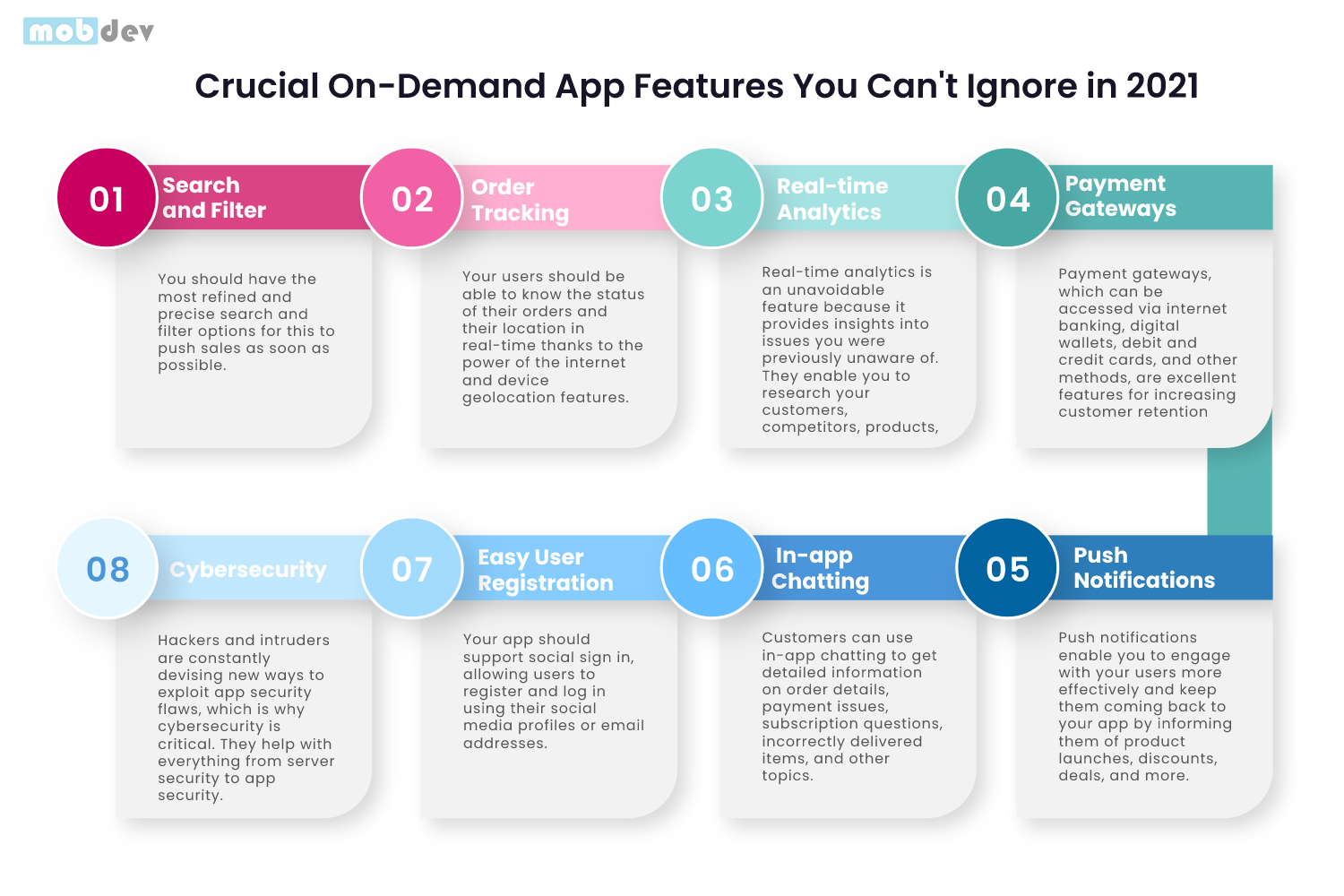 mobdev

Crucial On-Demand App Features You Can't Ignore in 2021

01 Search and Filter

You should have the most refined and precise search and filter options for this to push sales as soon as possible.

02 Order Tracking

Your users should be able to know the status of their orders and their location in real-time thanks to the power of the internet and device geolocation features.

03 Real-time Analytics

Real-time analytics is an unavoidable feature because it provides insights into issues you were previously unaware of. They enable you to research your customers, competitors, products,

04 Payment Gateways

Payment gateways, which can be accessed via internet banking, digital wallets, debit and credit cards, and other methods, are excellent features for increasing customer retention

08 Cybersecurity

Hackers and intruders are constantly devising new ways to exploit app security flaws, which is why cybersecurity is critical. They help with everything from server security to app security.

07 Easy User Registration

Your app should support social sign in, allowing users to register and log in using their social media profiles or email addresses.

06 In-app Chatting

Customers can use in-app chatting to get detailed information on order details, payment issues, subscription questions, incorrectly delivered items, and other topics.

05 Push Notifications

Push notifications enable you to engage with your users more effectively and keep them coming back to your app by informing them of product launches, discounts, deals, and more.